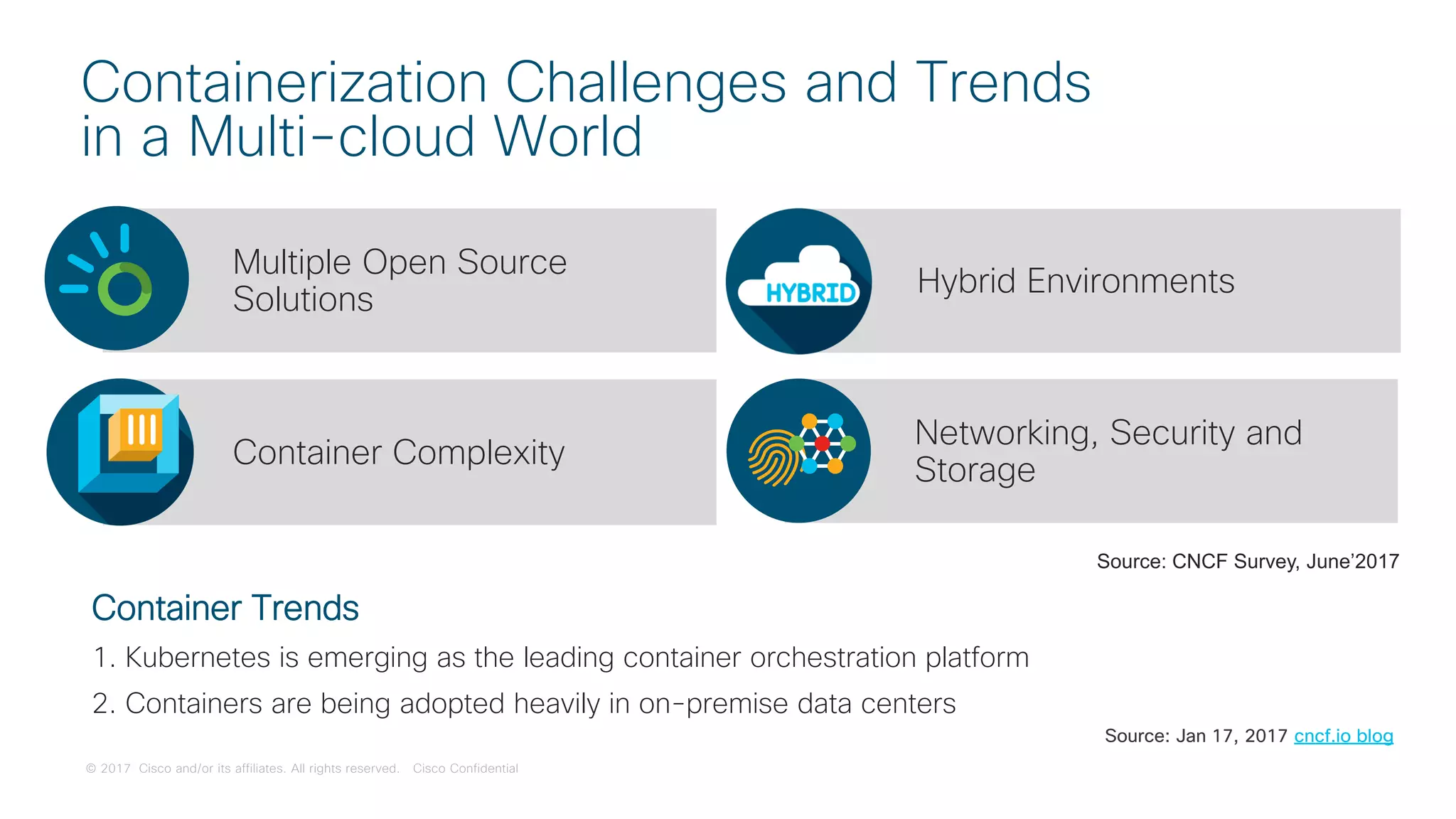 Containerization Challenges and Trends in a Multi-cloud World

Multiple Open Source Solutions

HYBRID

Hybrid Environments

Container Complexity

Networking, Security and Storage

Source: CNCF Survey, June'2017

Container Trends

1. Kubernetes is emerging as the leading container orchestration platform

2. Containers are being adopted heavily in on-premise data centers

Source: Jan 17, 2017 cncf.io blog

© 2017 Cisco and/or its affiliates. All rights reserved. Cisco Confidential